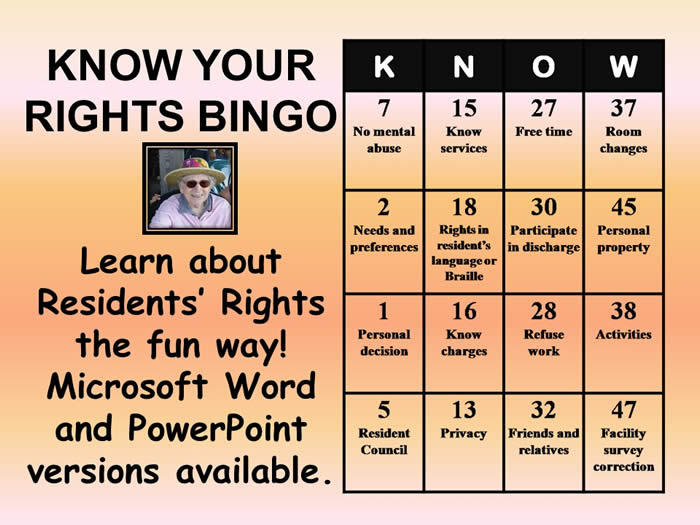 KNOW YOUR RIGHTS BINGO

Learn about Residents' Rights the fun way! Microsoft Word and PowerPoint versions available.

| K | N | O | W |
|---|---|---|---|
| 7 No mental abuse | 15 Know services | 27 Free time | 37 Room changes |
| 2 Needs and preferences | 18 Rights in resident's language or Braille | 30 Participate in discharge | 45 Personal property |
| 1 Personal decision | 16 Know charges | 28 Refuse work | 38 Activities |
| 5 Resident Council | 13 Privacy | 32 Friends and relatives | 47 Facility survey correction |